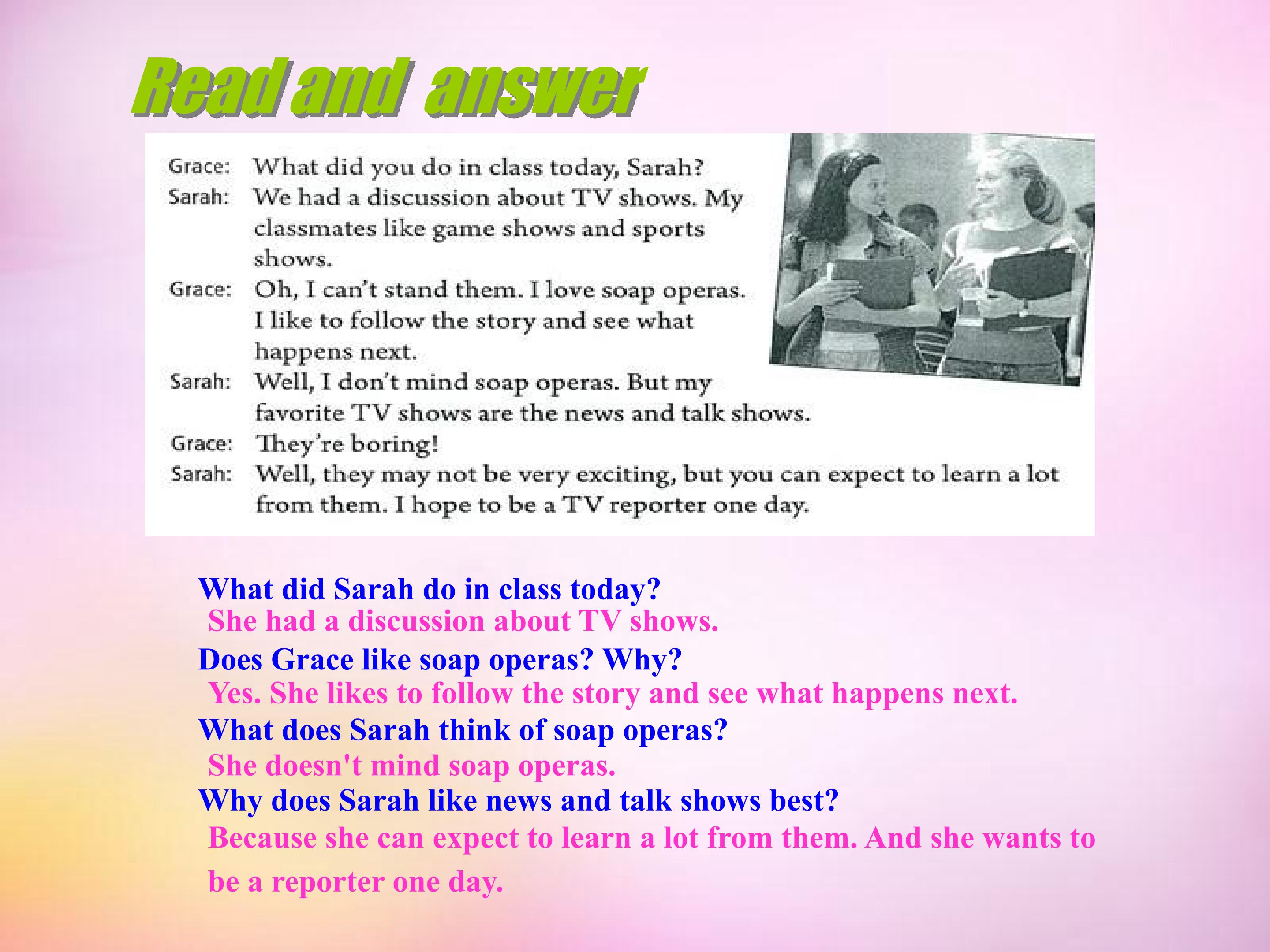 Read and answer

Grace: What did you do in class today, Sarah?

Sarah: We had a discussion about TV shows. My classmates like game shows and sports shows.

Grace: Oh, I can't stand them. I love soap operas. I like to follow the story and see what happens next.

Sarah: Well, I don't mind soap operas. But my favorite TV shows are the news and talk shows.

Grace: They're boring!

Sarah: Well, they may not be very exciting, but you can expect to learn a lot from them. I hope to be a TV reporter one day.

What did Sarah do in class today?
She had a discussion about TV shows.
Does Grace like soap operas? Why?
Yes. She likes to follow the story and see what happens next.
What does Sarah think of soap operas?
She doesn't mind soap operas.
Why does Sarah like news and talk shows best?
Because she can expect to learn a lot from them. And she wants to be a reporter one day.